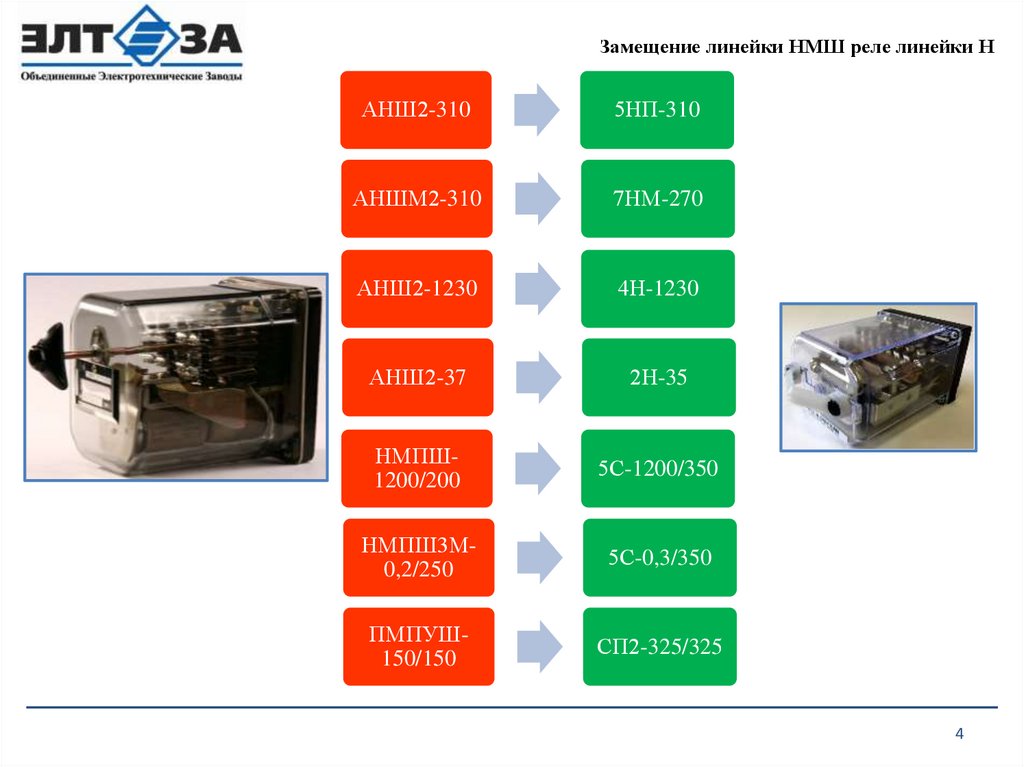 ЭЛТЕЗА
Объединенные Электротехнические Заводы

Замещение линейки НМШ реле линейки Н

АНШ2-310
5НП-310

АНШМ2-310
7НМ-270

АНШ2-1230
4Н-1230

АНШ2-37
2Н-35

НМПШ-1200/200
5С-1200/350

НМПШ3М-0,2/250
5С-0,3/350

ПМПУШ-150/150
СП2-325/325

4